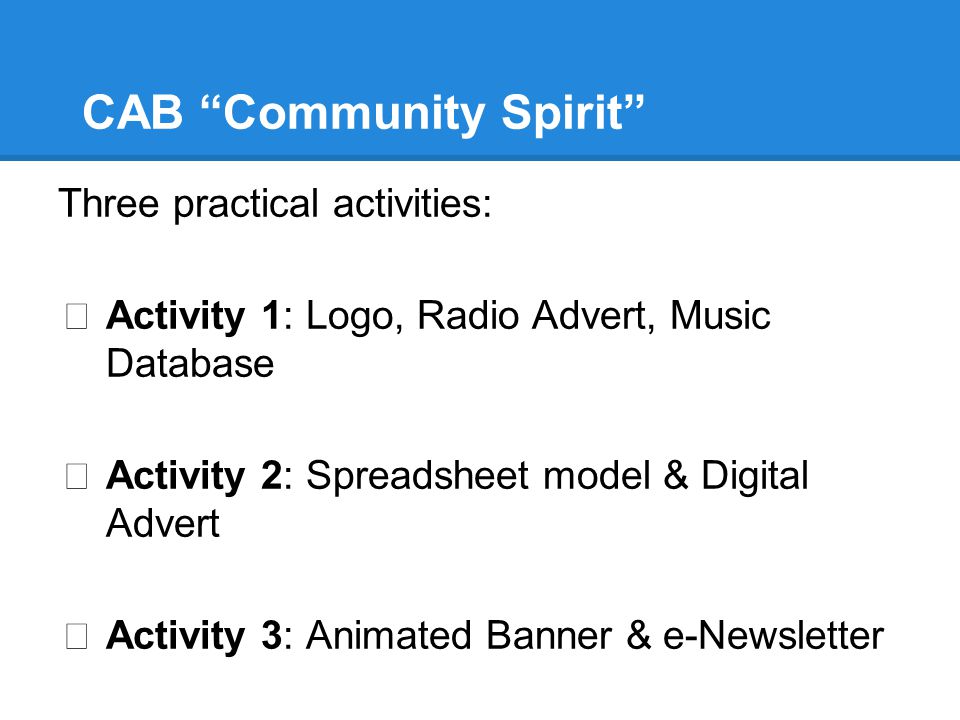 CAB “Community Spirit”

Three practical activities:

Activity 1: Logo, Radio Advert, Music Database

Activity 2: Spreadsheet model & Digital Advert

Activity 3: Animated Banner & e-Newsletter